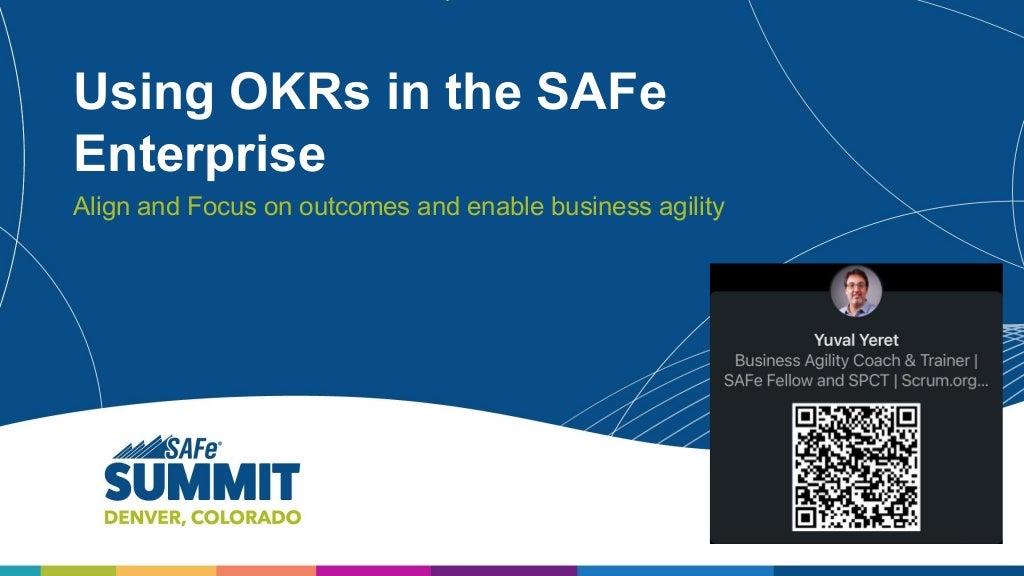 Using OKRs in the SAFe Enterprise

Align and Focus on outcomes and enable business agility

Yuval Yeret
Business Agility Coach & Trainer | SAFe Fellow and SPCT | Scrum.org...

SAFe®
SUMMIT
DENVER, COLORADO